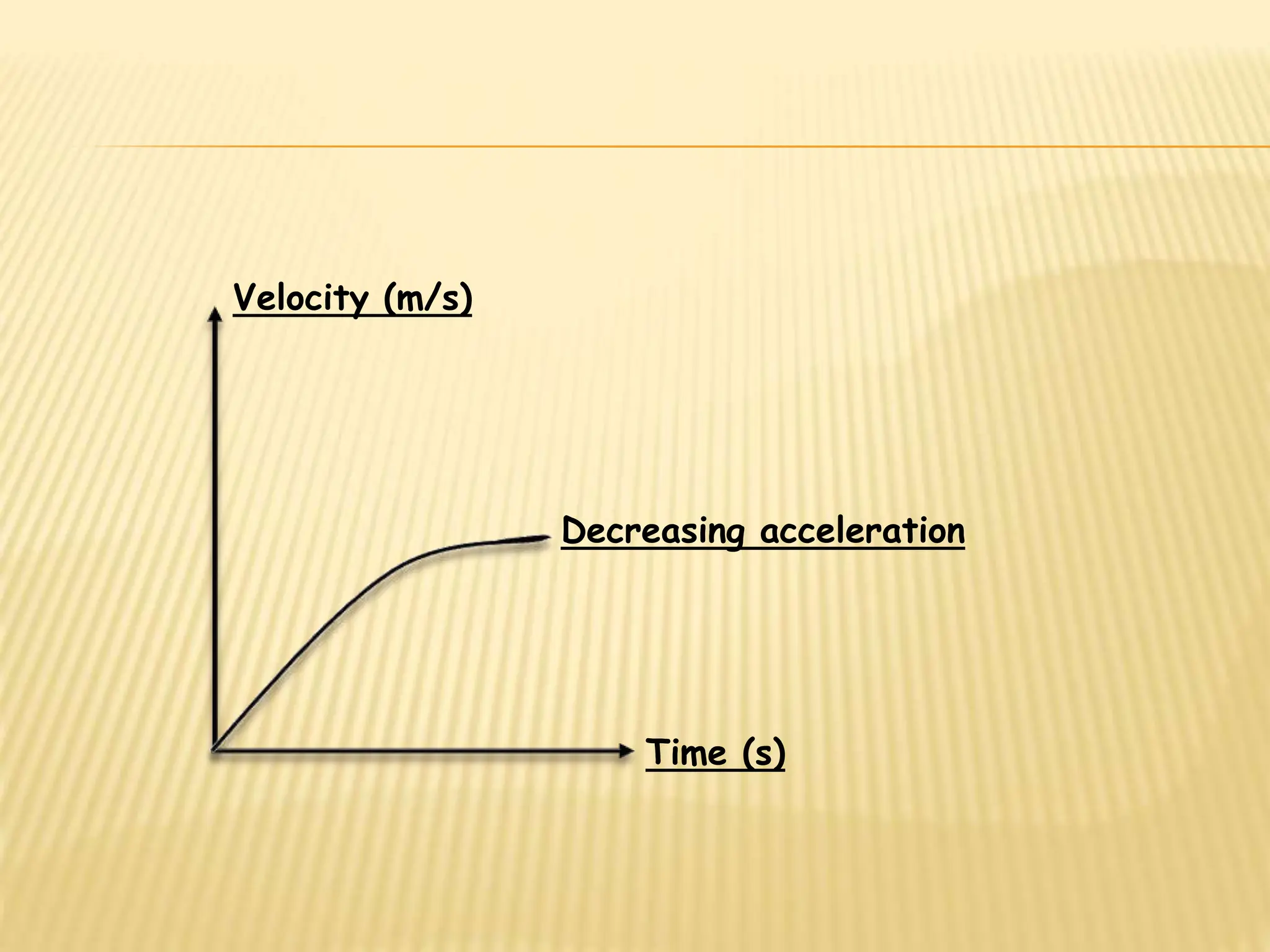 Velocity (m/s)

Decreasing acceleration

Time (s)